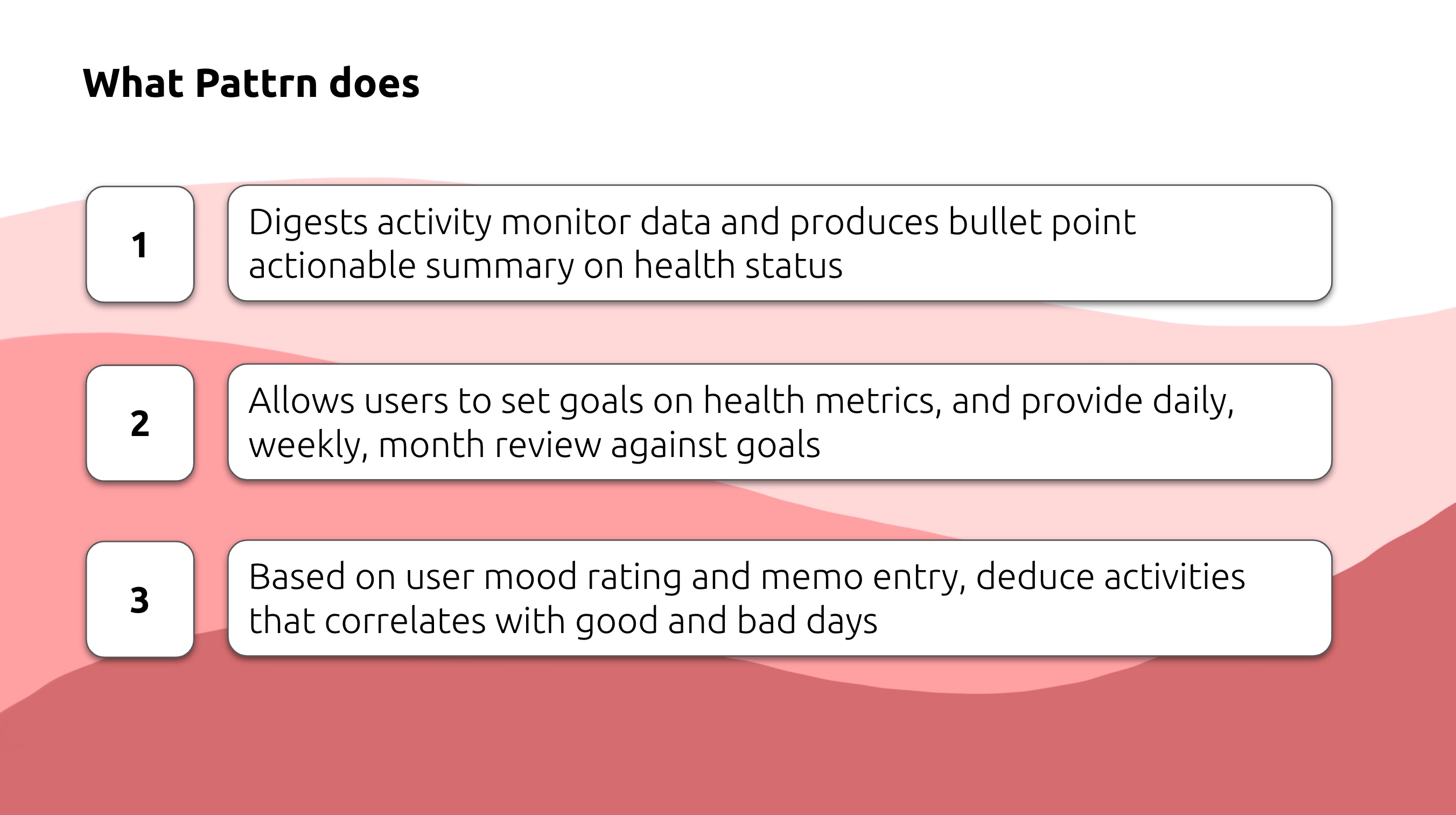 What Pattrn does

1

Digests activity monitor data and produces bullet point actionable summary on health status

2

Allows users to set goals on health metrics, and provide daily, weekly, month review against goals

3

Based on user mood rating and memo entry, deduce activities that correlates with good and bad days